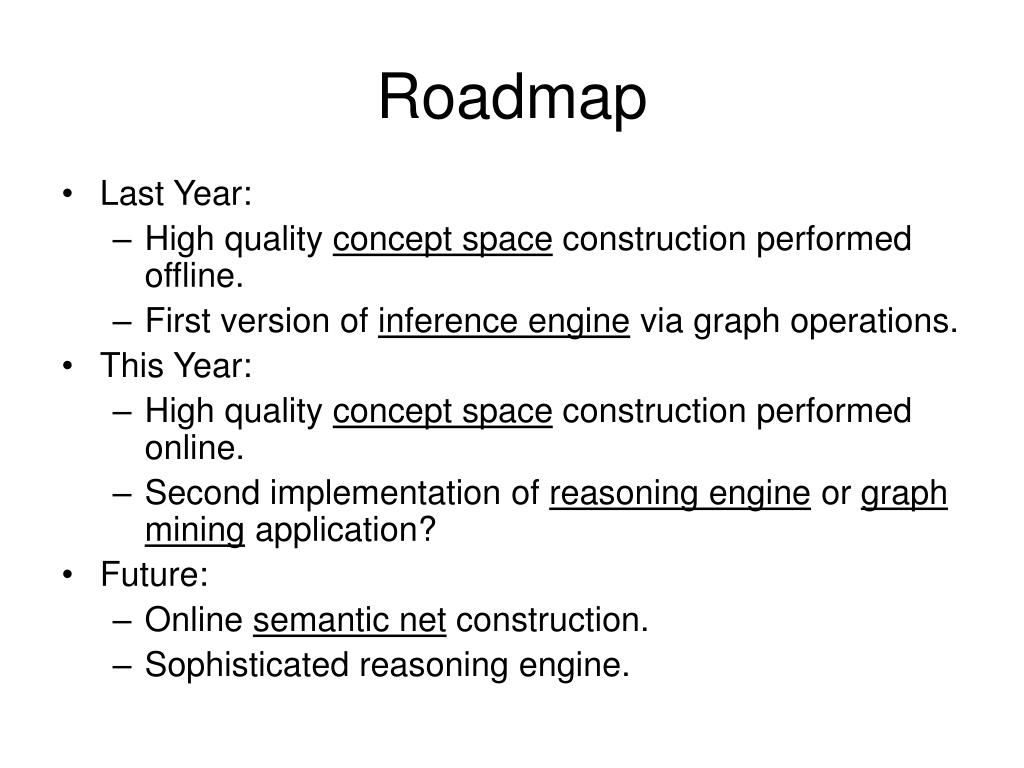 Roadmap

• Last Year:
– High quality concept space construction performed offline.
– First version of inference engine via graph operations.
• This Year:
– High quality concept space construction performed online.
– Second implementation of reasoning engine or graph mining application?
• Future:
– Online semantic net construction.
– Sophisticated reasoning engine.